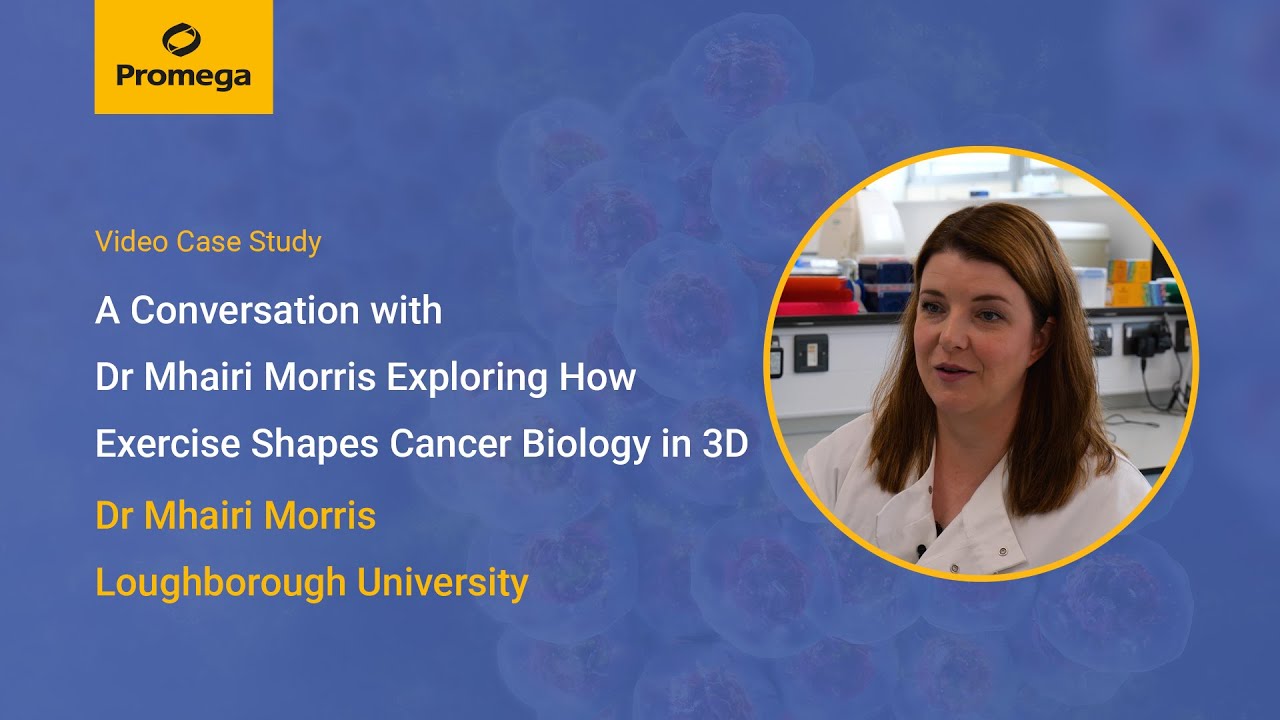 Promega

Video Case Study

A Conversation with Dr Mhairi Morris Exploring How Exercise Shapes Cancer Biology in 3D

Dr Mhairi Morris

Loughborough University